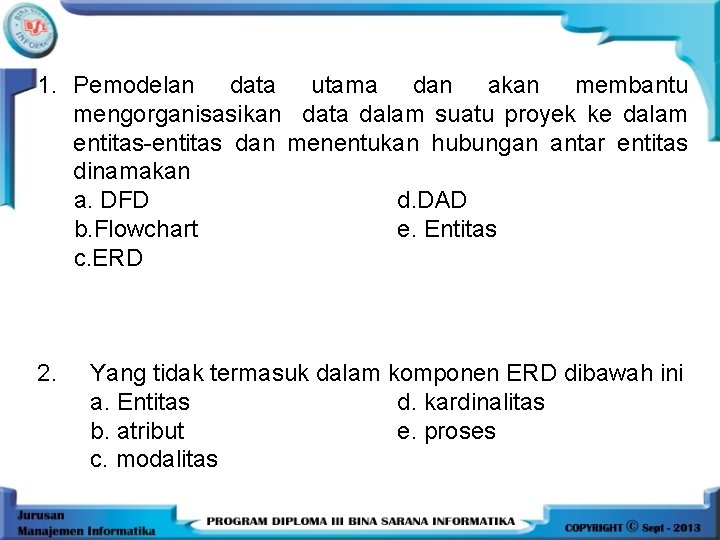 BSI BINA SARANA INFORMATIKA

1. Pemodelan data utama dan akan membantu mengorganisasikan data dalam suatu proyek ke dalam entitas-entitas dan menentukan hubungan antar entitas dinamakan
a. DFD
b.Flowchart
c.ERD
d.DAD
e. Entitas

2. Yang tidak termasuk dalam komponen ERD dibawah ini
a. Entitas
b. atribut
c. modalitas
d. kardinalitas
e. proses

Jurusan Manajemen Informatika

PROGRAM DIPLOMA III BINA SARANA INFORMATIKA

COPYRIGHT © Sept - 2013